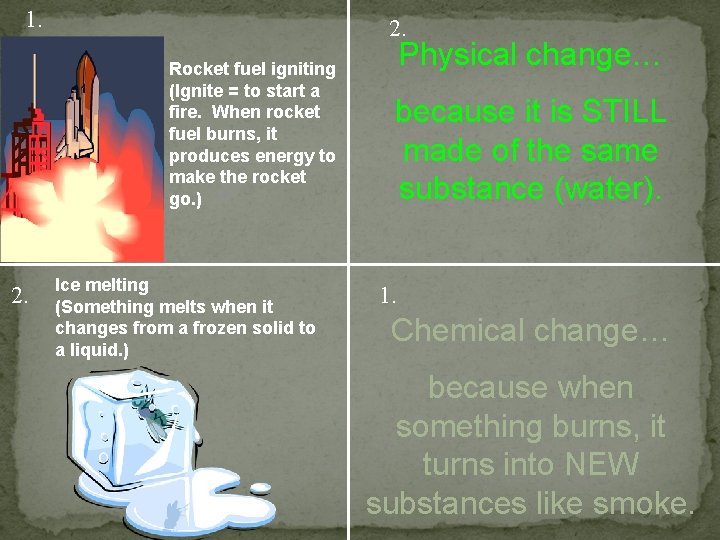 1.

Rocket fuel igniting (Ignite = to start a fire. When rocket fuel burns, it produces energy to make the rocket go.)

2.

Physical change…

because it is STILL made of the same substance (water).

2.

Ice melting (Something melts when it changes from a frozen solid to a liquid.)

1.

Chemical change…

because when something burns, it turns into NEW substances like smoke.